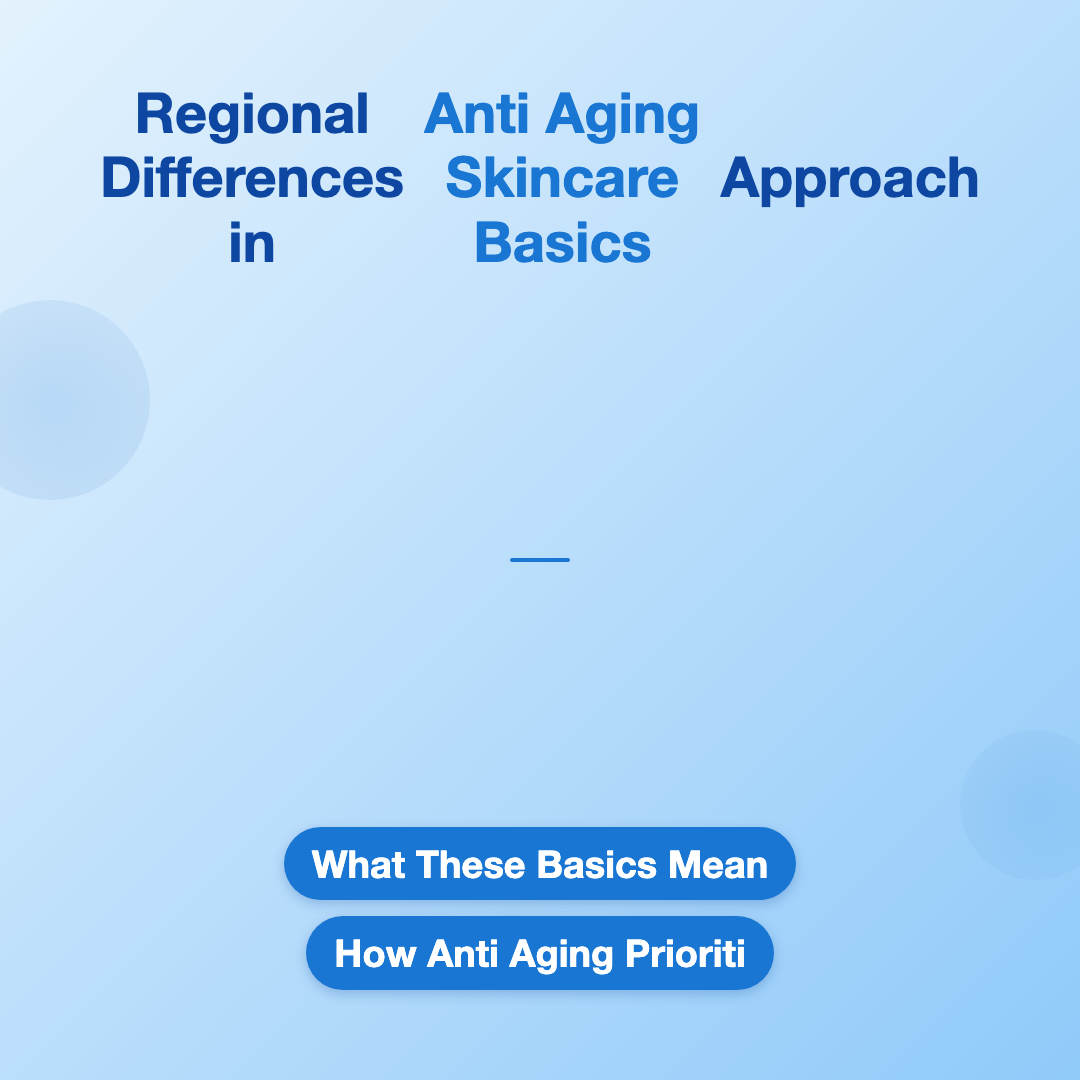 Regional Differences in

Anti Aging Skincare Basics

Approach

What These Basics Mean

How Anti Aging Prioriti